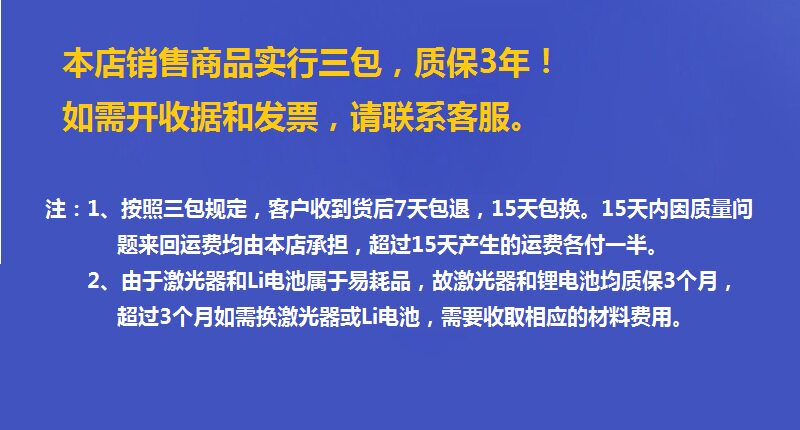 本店销售商品实行三包，质保3年！
如需开收据和发票，请联系客服。

注：1、按照三包规定，客户收到货后7天包退，15天包换。15天内因质量问题来回运费均由本店承担，超过15天产生的运费各付一半。

2、由于激光器和Li电池属于易耗品，故激光器和锂电池均质保3个月，超过3个月如需换激光器或Li电池，需要收取相应的材料费用。